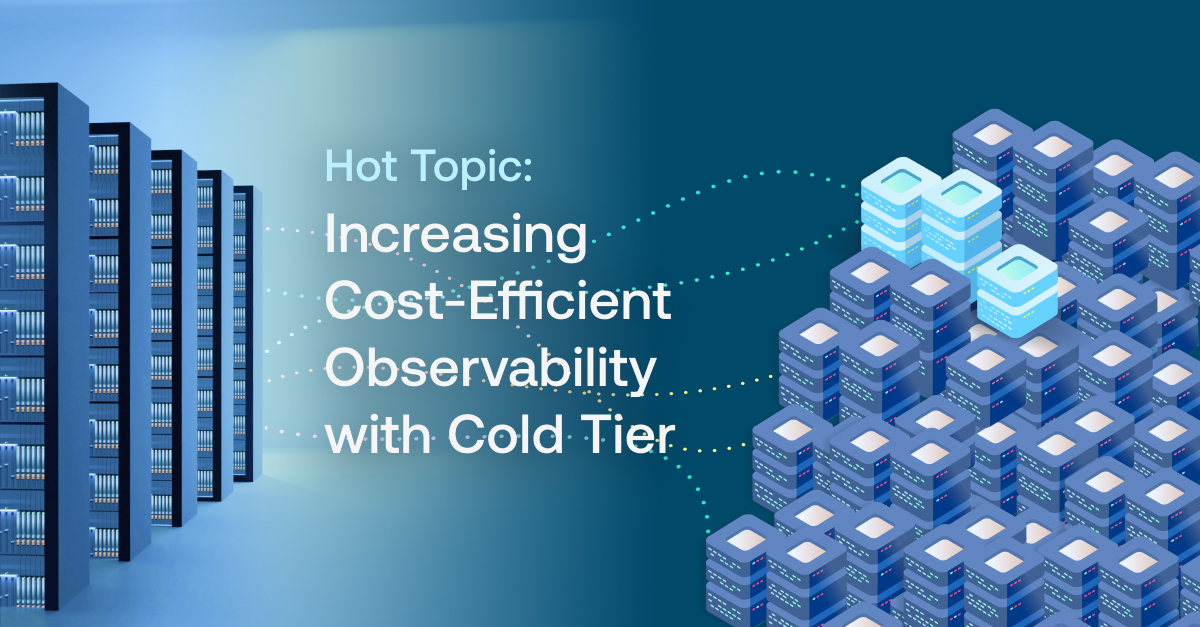 Hot Topic:
Increasing Cost-Efficient Observability with Cold Tier